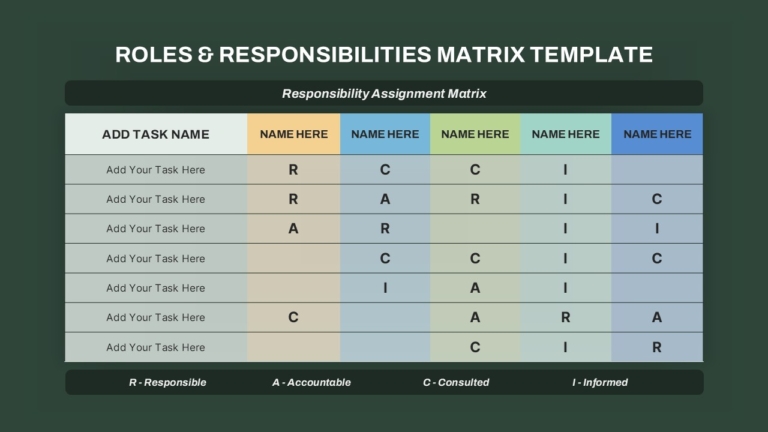 ROLES & RESPONSIBILITIES MATRIX TEMPLATE

Responsibility Assignment Matrix

| ADD TASK NAME | NAME HERE | NAME HERE | NAME HERE | NAME HERE | NAME HERE |
|---|---|---|---|---|---|
| Add Your Task Here | R | C | C | I | |
| Add Your Task Here | R | A | R | I | C |
| Add Your Task Here | A | R | | I | I |
| Add Your Task Here | | C | C | I | C |
| Add Your Task Here | | I | A | I | |
| Add Your Task Here | C | | A | R | A |
| Add Your Task Here | | | C | I | R |

R - Responsible A - Accountable C - Consulted I - Informed